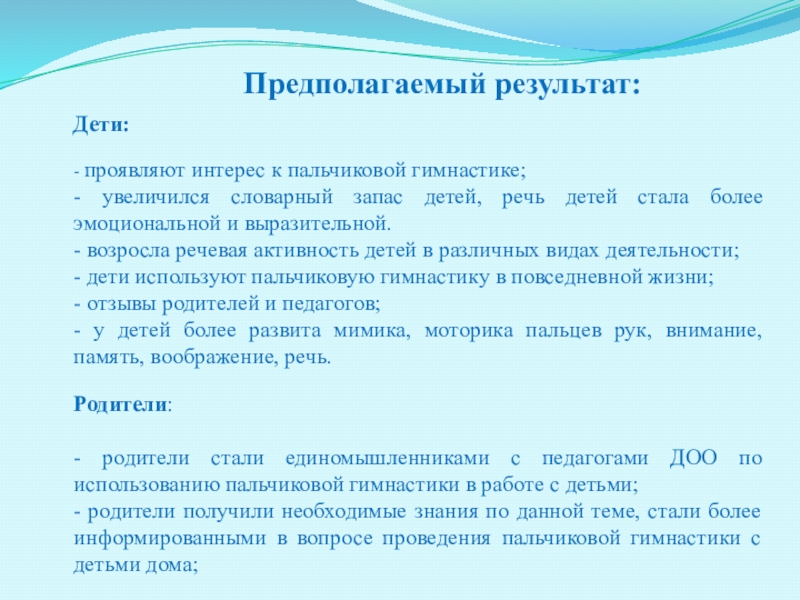 Предполагаемый результат:

Дети:

- проявляют интерес к пальчиковой гимнастике;
- увеличился словарный запас детей, речь детей стала более эмоциональной и выразительной.
- возросла речевая активность детей в различных видах деятельности;
- дети используют пальчиковую гимнастику в повседневной жизни;
- отзывы родителей и педагогов;
- у детей более развита мимика, моторика пальцев рук, внимание, память, воображение, речь.

Родители:

- родители стали единомышленниками с педагогами ДОО по использованию пальчиковой гимнастики в работе с детьми;
- родители получили необходимые знания по данной теме, стали более информированными в вопросе проведения пальчиковой гимнастики с детьми дома;